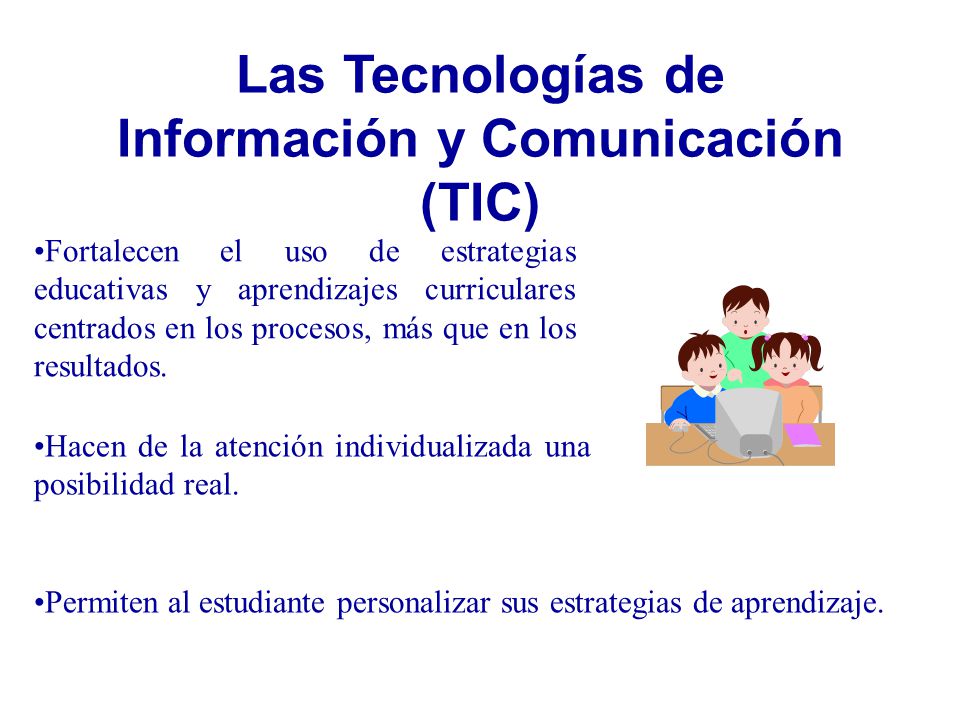 Las Tecnologías de Información y Comunicación (TIC)

•Fortalecen el uso de estrategias educativas y aprendizajes curriculares centrados en los procesos, más que en los resultados.

•Hacen de la atención individualizada una posibilidad real.

•Permiten al estudiante personalizar sus estrategias de aprendizaje.